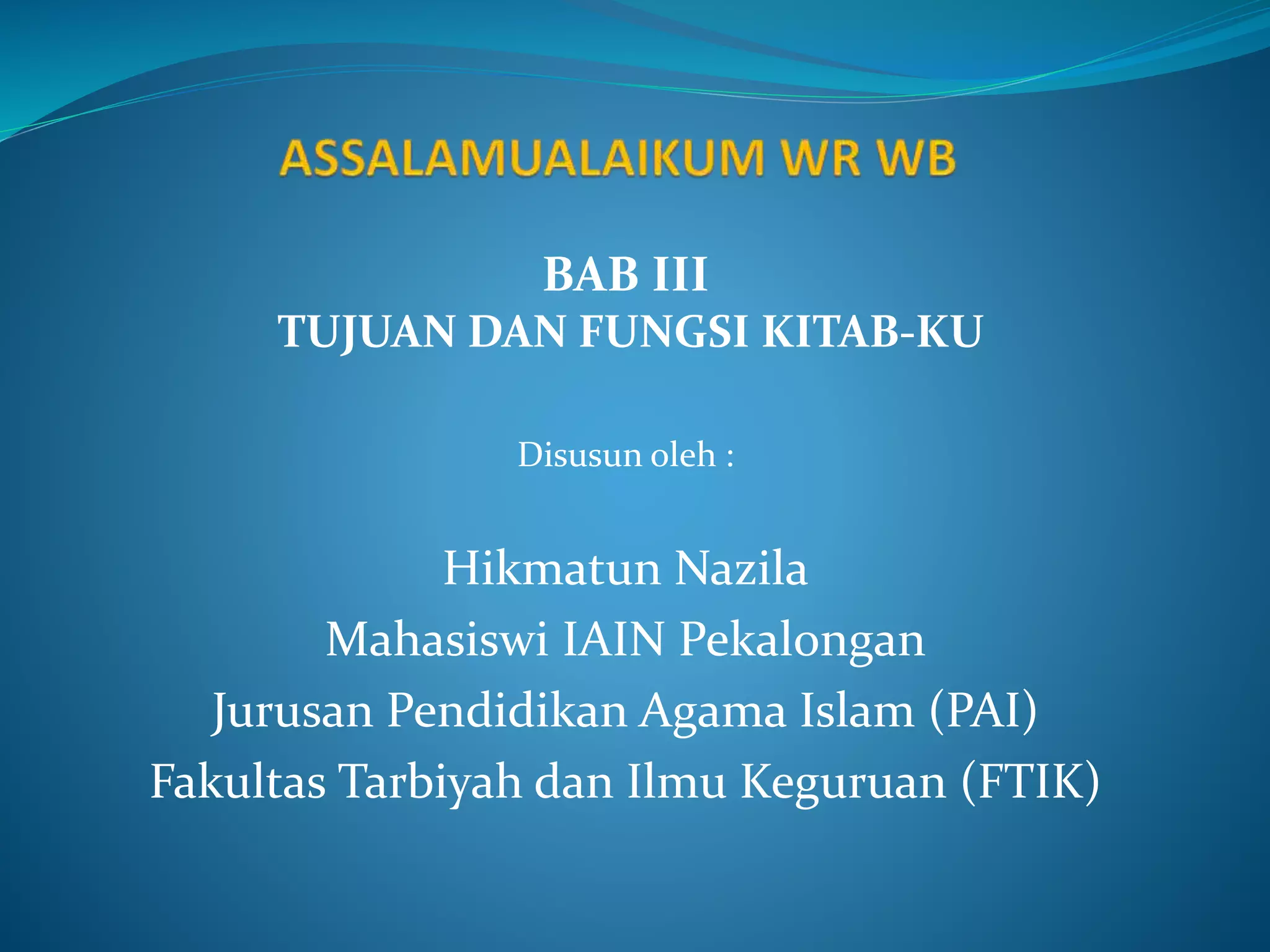 ASSALAMUALAIKUM WR WB

BAB III
TUJUAN DAN FUNGSI KITAB-KU

Disusun oleh :

Hikmatun Nazila
Mahasiswi IAIN Pekalongan
Jurusan Pendidikan Agama Islam (PAI)
Fakultas Tarbiyah dan Ilmu Keguruan (FTIK)